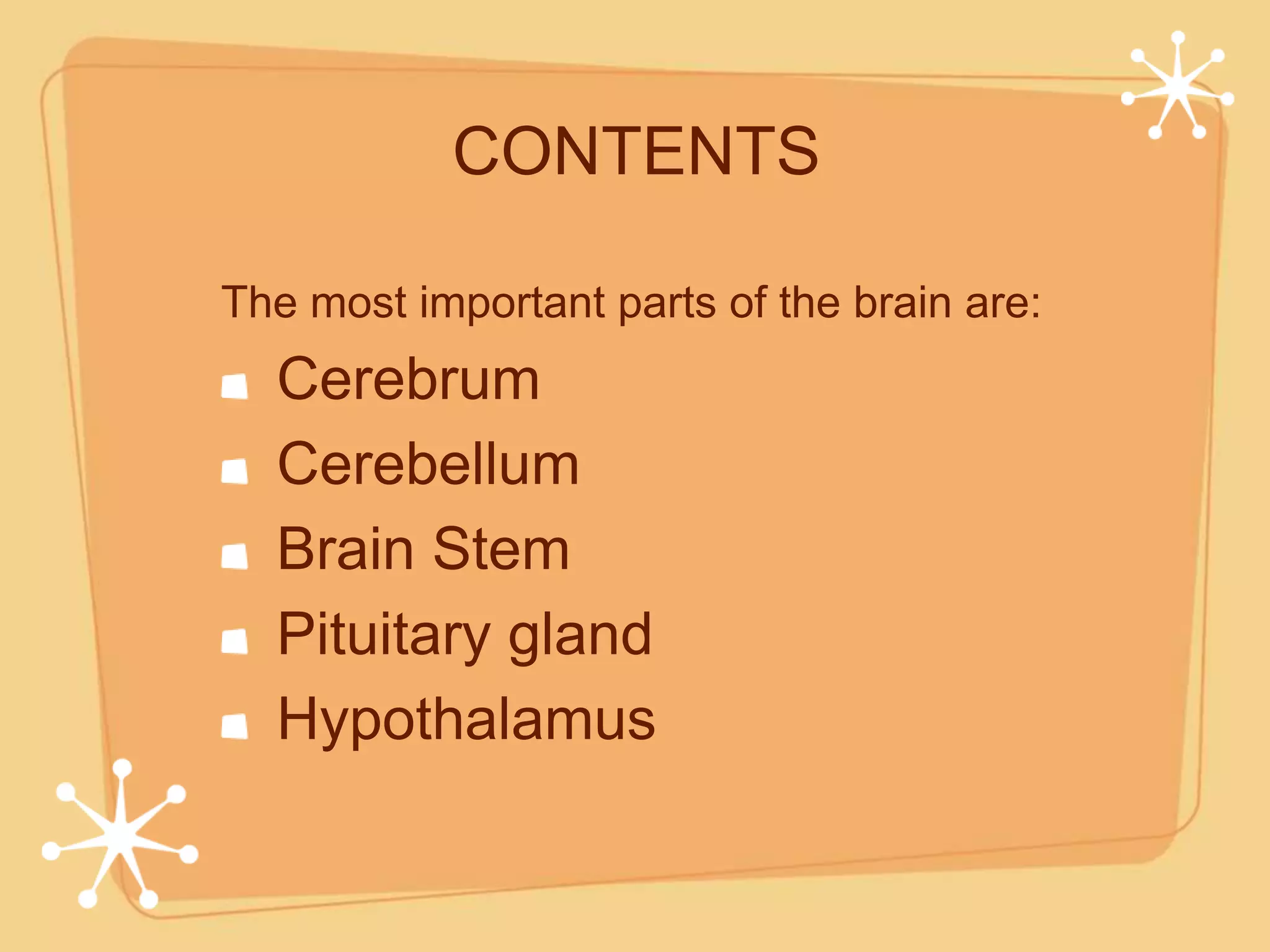 CONTENTS

The most important parts of the brain are:

- Cerebrum
- Cerebellum
- Brain Stem
- Pituitary gland
- Hypothalamus